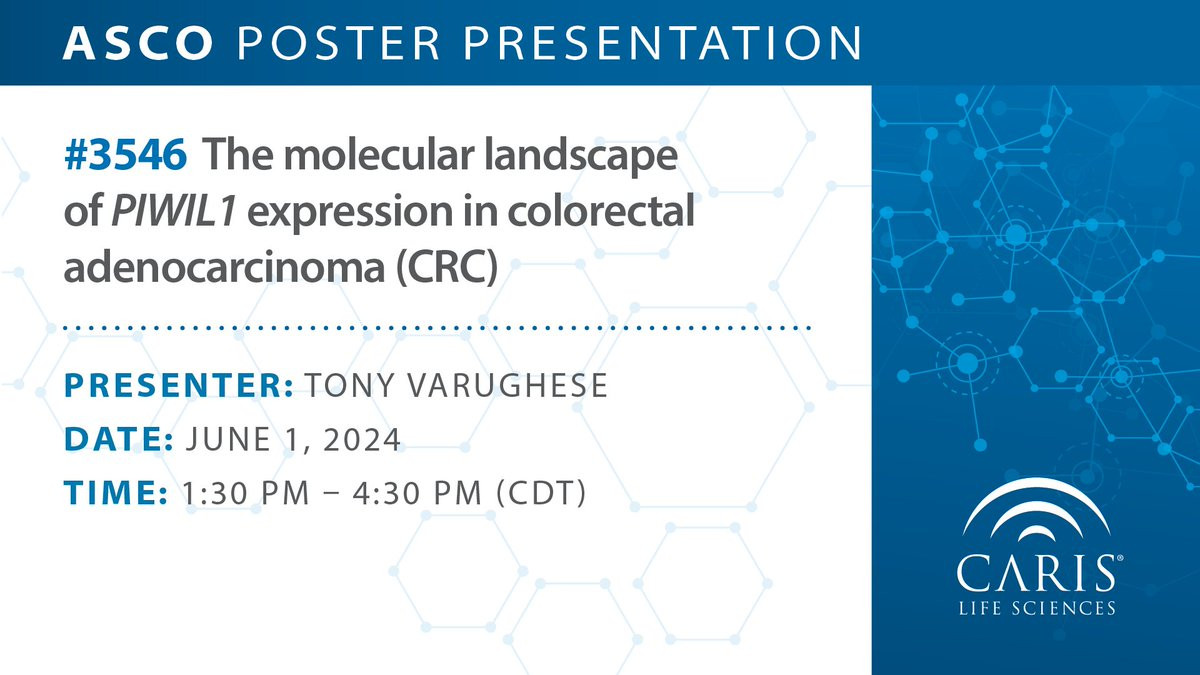 ASCO POSTER PRESENTATION

#3546 The molecular landscape of PIWIL1 expression in colorectal adenocarcinoma (CRC)

PRESENTER: TONY VARUGHESE

DATE: JUNE 1, 2024

TIME: 1:30 PM – 4:30 PM (CDT)

CARIS®
LIFE SCIENCES